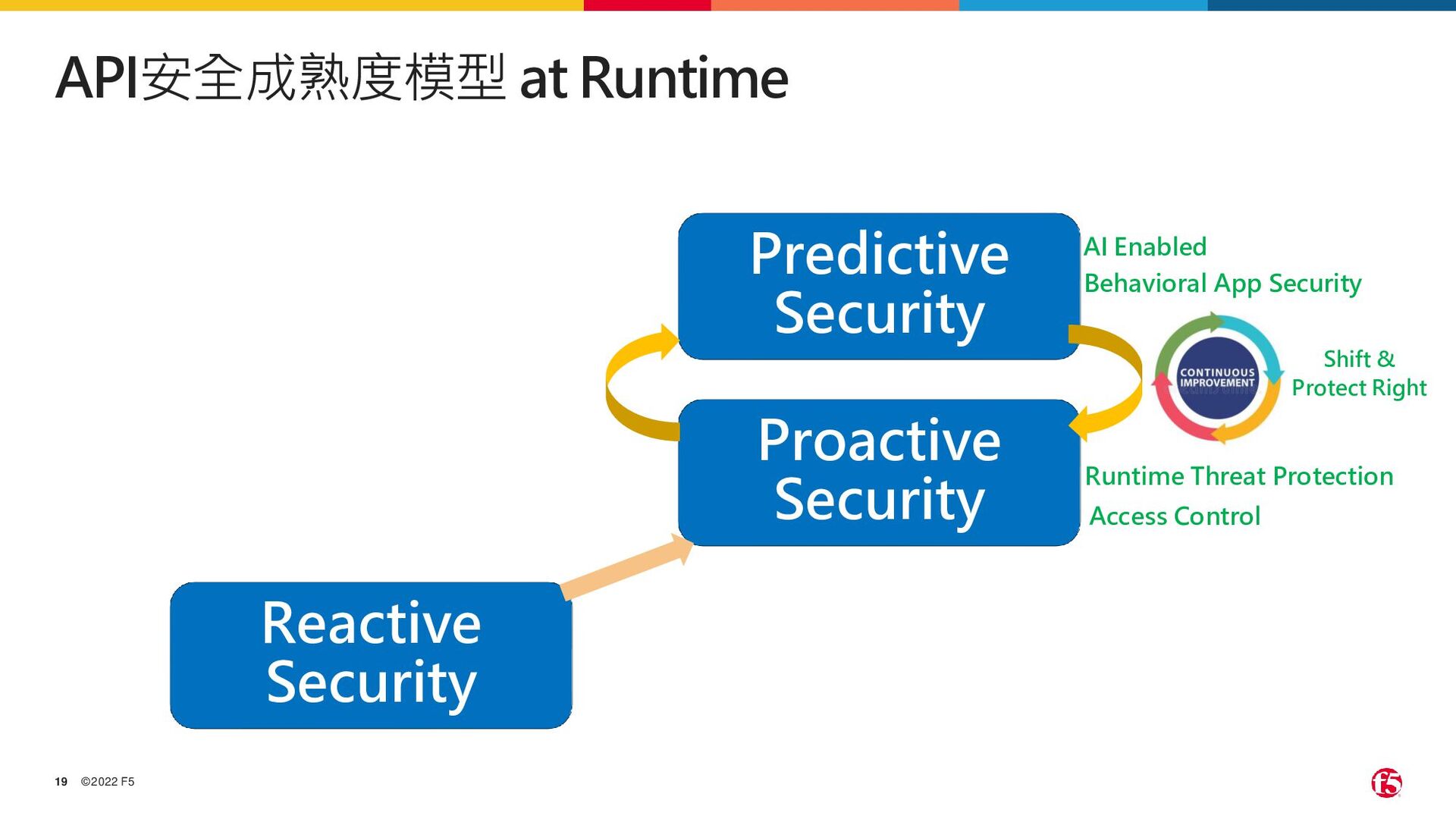 API安全成熟度模型 at Runtime

Predictive Security

AI Enabled

Behavioral App Security

CONTINUOUS IMPROVEMENT

Shift & Protect Right

Proactive Security

Runtime Threat Protection

Access Control

Reactive Security

19 ©2022 F5

f5